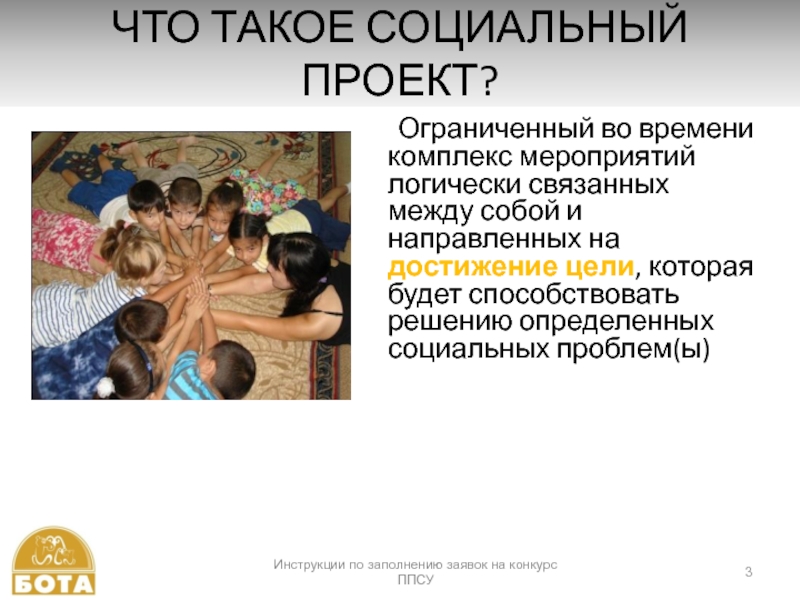 ЧТО ТАКОЕ СОЦИАЛЬНЫЙ ПРОЕКТ?

Ограниченный во времени комплекс мероприятий логически связанных между собой и направленных на достижение цели, которая будет способствовать решению определенных социальных проблем(ы)

БОТА

Инструкции по заполнению заявок на конкурс ППСУ

3